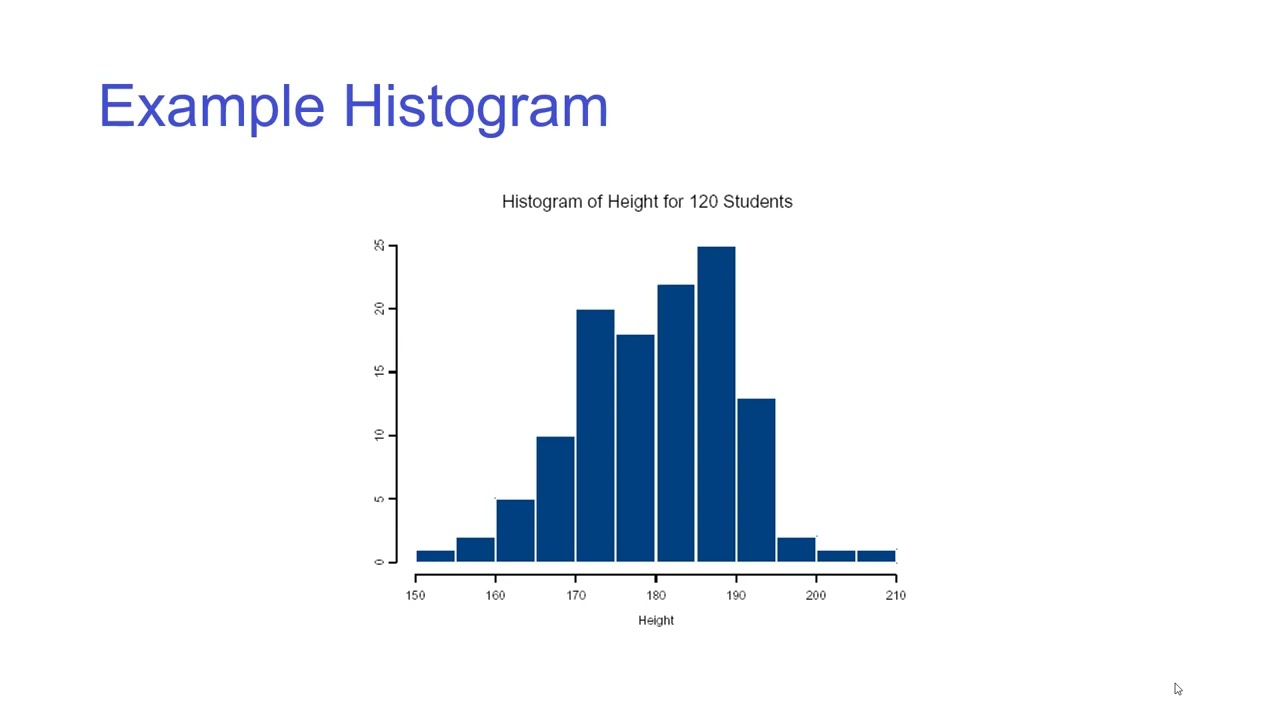 Example Histogram

Histogram of Height for 120 Students

25
20
15
10
5
0

150 160 170 180 190 200 210

Height